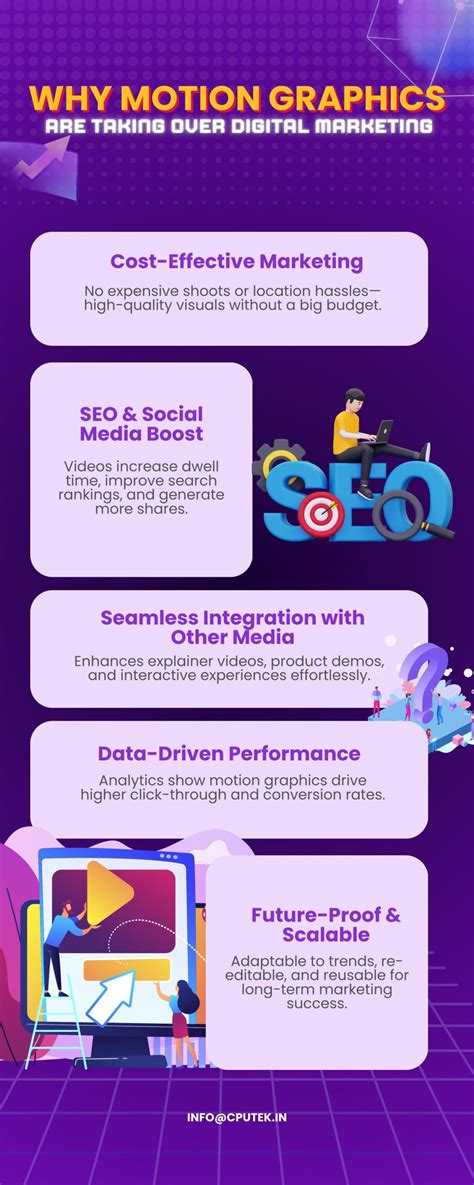 WHY MOTION GRAPHICS
ARE TAKING OVER DIGITAL MARKETING

Cost-Effective Marketing

No expensive shoots or location hassles—high-quality visuals without a big budget.

SEO & Social Media Boost

Videos increase dwell time, improve search rankings, and generate more shares.

SEO

Seamless Integration with Other Media

Enhances explainer videos, product demos, and interactive experiences effortlessly.

Data-Driven Performance

Analytics show motion graphics drive higher click-through and conversion rates.

Future-Proof & Scalable

Adaptable to trends, re-editable, and reusable for long-term marketing success.

INFO@CPUTEK.IN